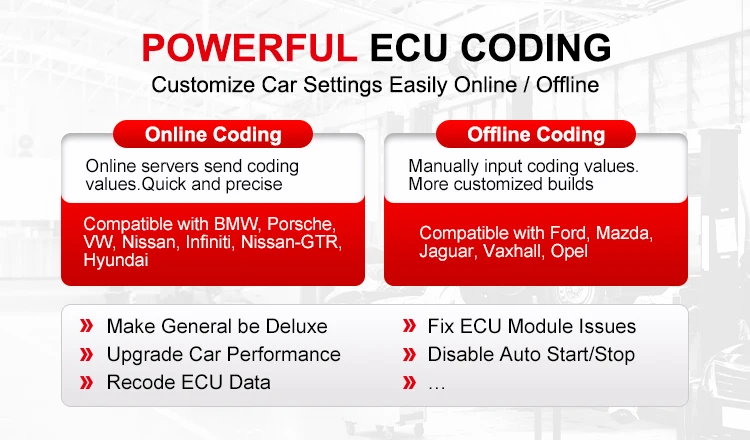 POWERFUL ECU CODING
Customize Car Settings Easily Online / Offline

Online Coding
Online servers send coding values.Quick and precise
Compatible with BMW, Porsche, VW, Nissan, Infiniti, Nissan-GTR, Hyundai

Offline Coding
Manually input coding values. More customized builds
Compatible with Ford, Mazda, Jaguar, Vaxhall, Opel

» Make General be Deluxe
» Upgrade Car Performance
» Recode ECU Data
» Fix ECU Module Issues
» Disable Auto Start/Stop
» …